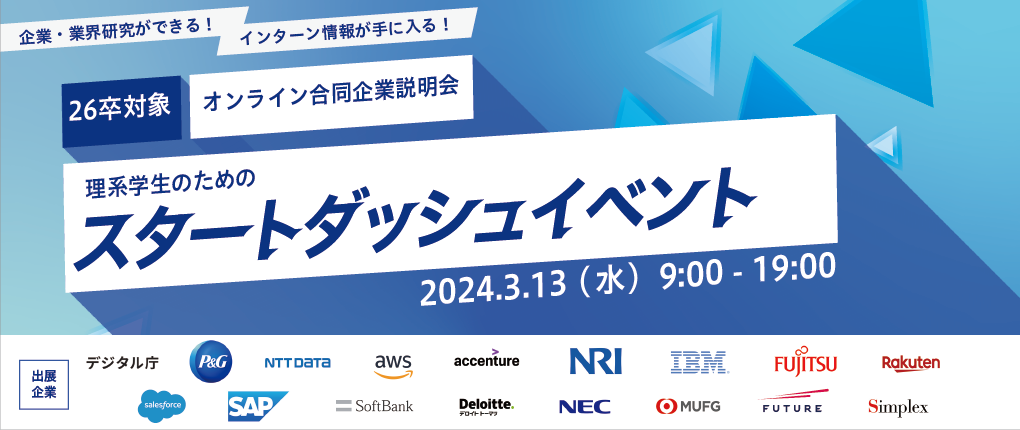 企業・業界研究ができる！

インターン情報が手に入る！

26卒対象

オンライン合同企業説明会

理系学生のための

スタートダッシュイベント

2024.3.13（水）9:00 - 19:00

出展企業

デジタル庁

P&G

NTT DATA

aws

accenture

NRI

IBM

FUJITSU

Rakuten

salesforce

SAP

SoftBank

Deloitte.

デロイト トーマツ

NEC

MUFG

FUTURE

Simplex